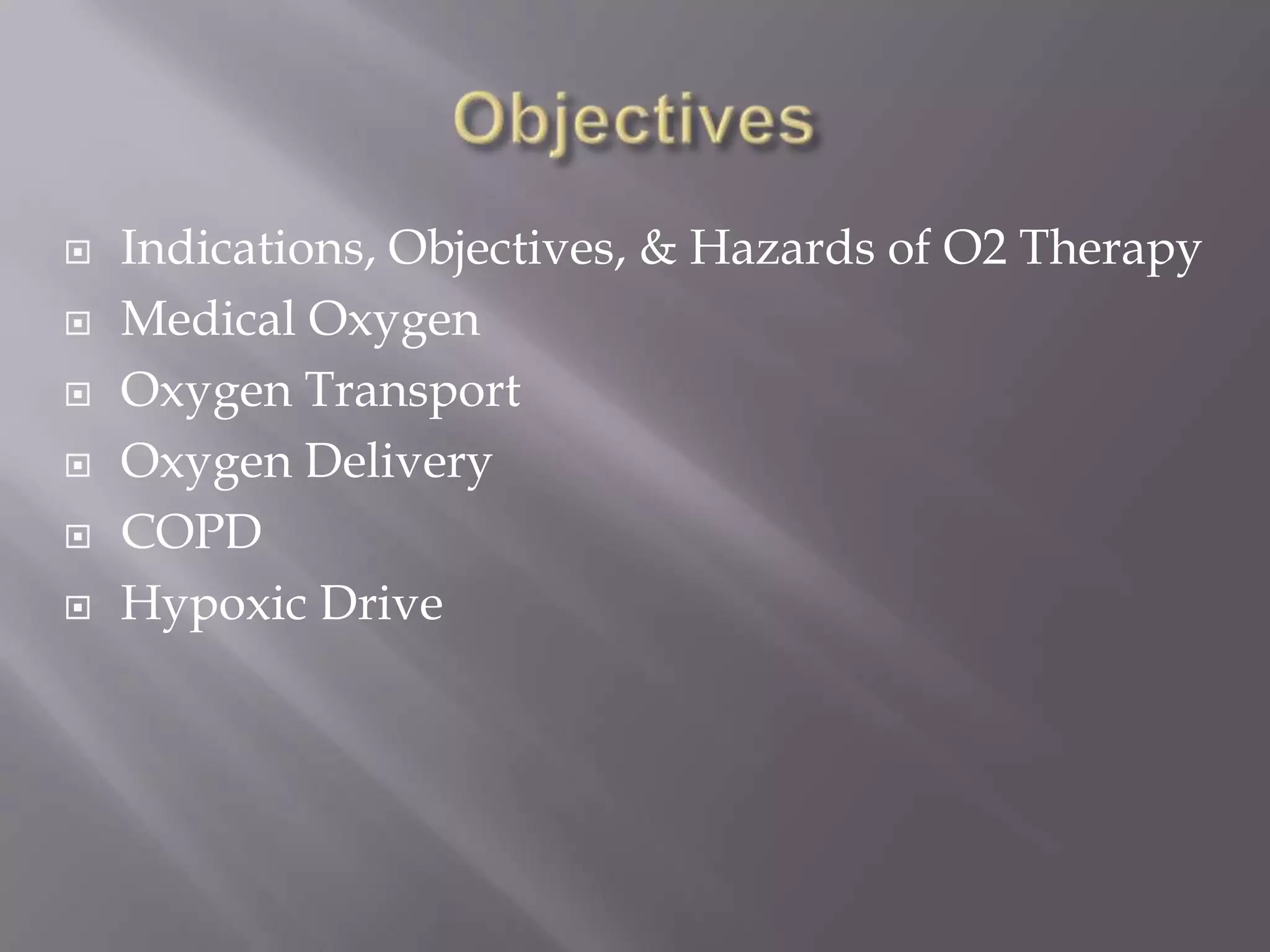 Objectives

- Indications, Objectives, & Hazards of O2 Therapy
- Medical Oxygen
- Oxygen Transport
- Oxygen Delivery
- COPD
- Hypoxic Drive